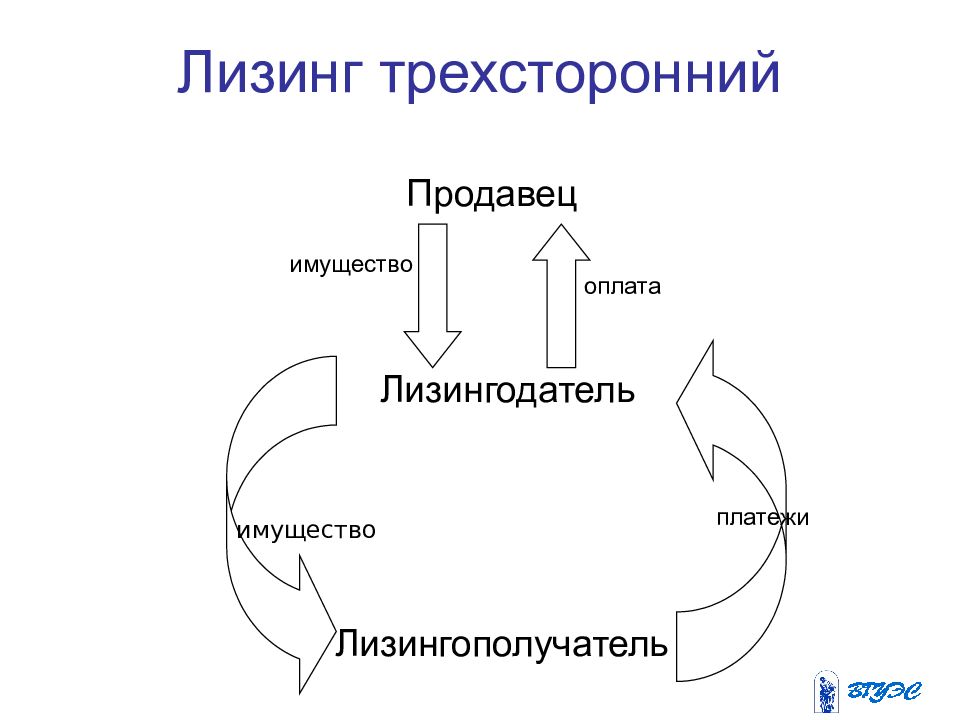 Лизинг трехсторонний

Продавец

имущество

оплата

Лизингодатель

имущество

платежи

Лизингополучатель

ВГУЭС